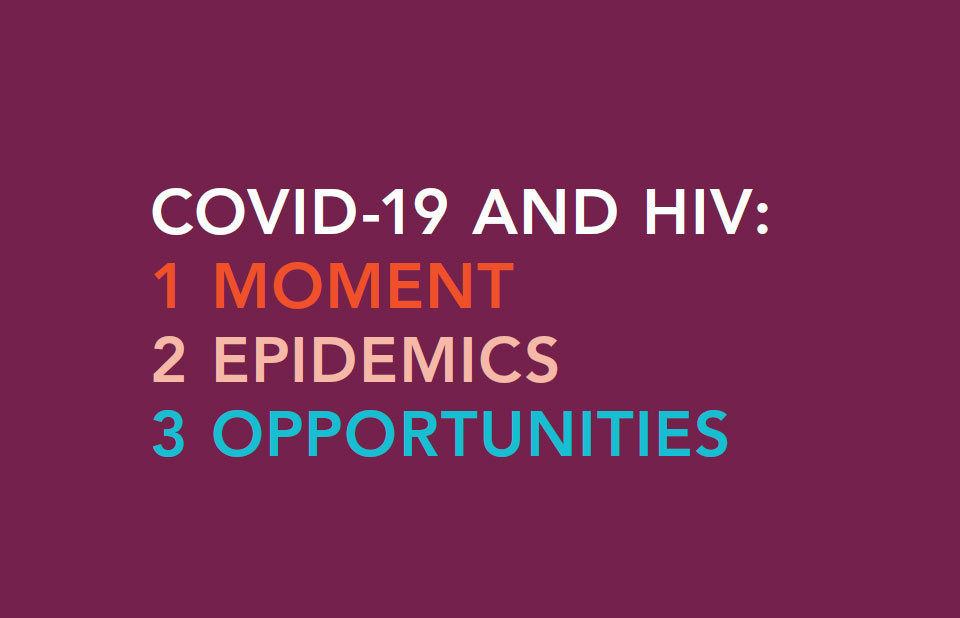 COVID-19 AND HIV:
1 MOMENT
2 EPIDEMICS
3 OPPORTUNITIES